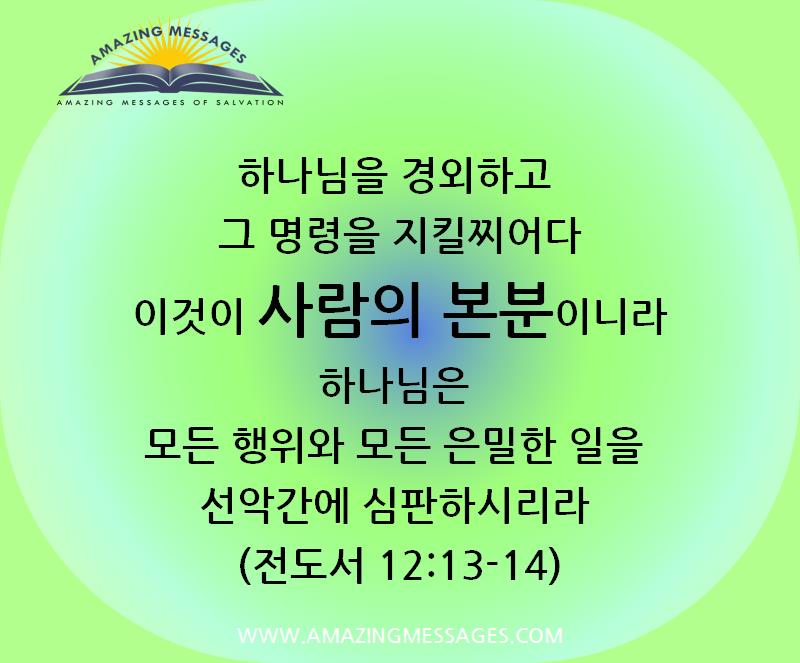 AMAZING MESSAGES
AMAZING MESSAGES OF SALVATION

하나님을 경외하고
그 명령을 지킬찌어다
이것이 사람의 본분이니라
하나님은
모든 행위와 모든 은밀한 일을
선악간에 심판하시리라
(전도서 12:13-14)

WWW.AMAZINGMESSAGES.COM